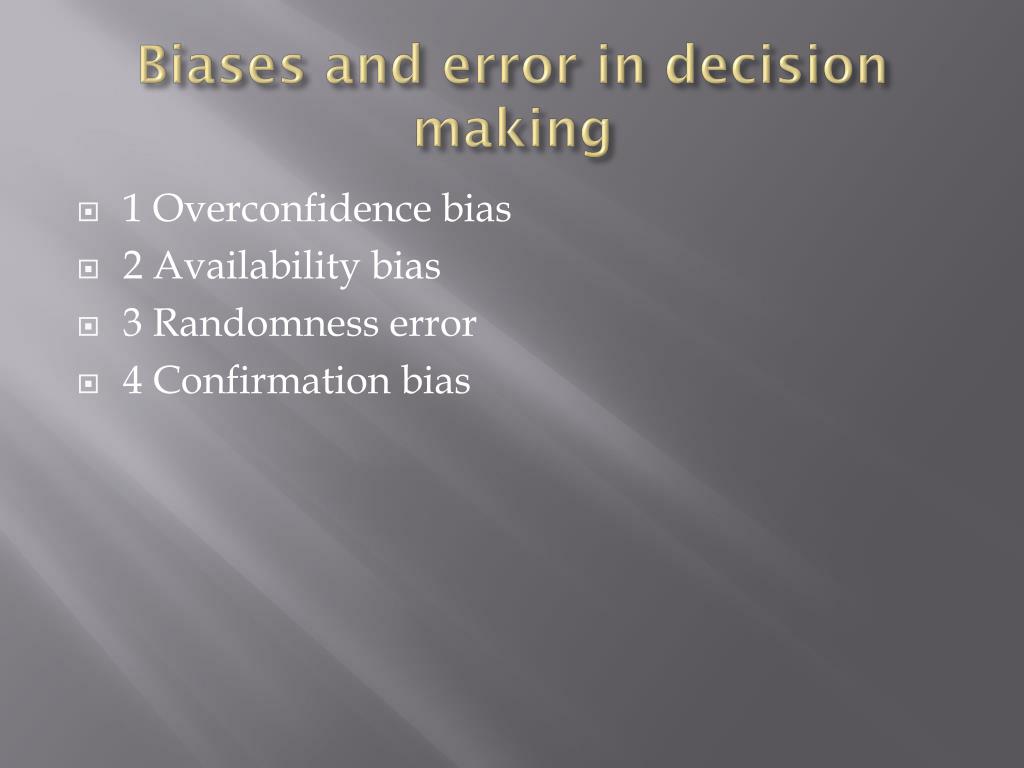 Biases and error in decision making

1 Overconfidence bias
2 Availability bias
3 Randomness error
4 Confirmation bias